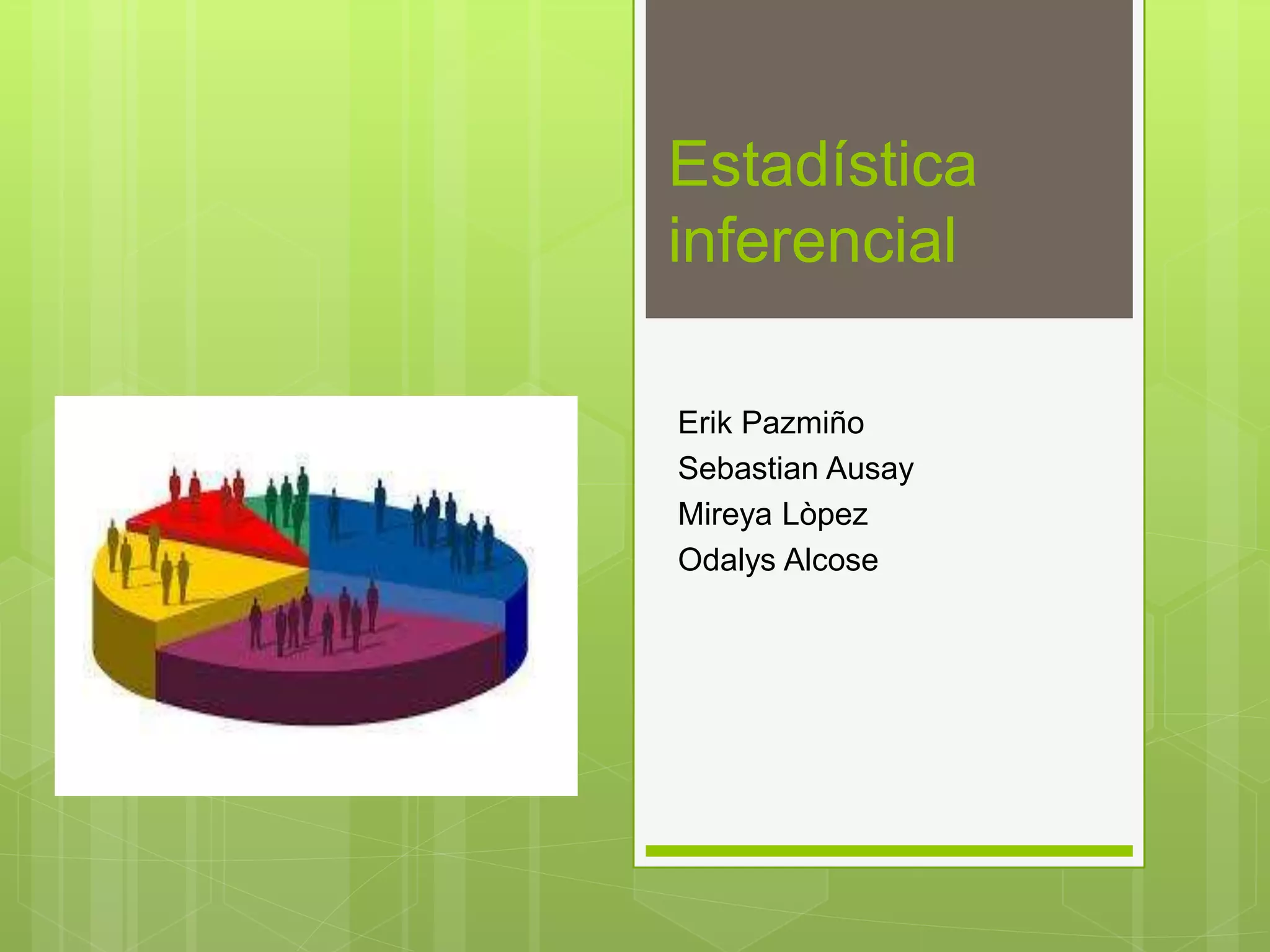 Estadística inferencial

Erik Pazmiño
Sebastian Ausay
Mireya Lòpez
Odalys Alcose